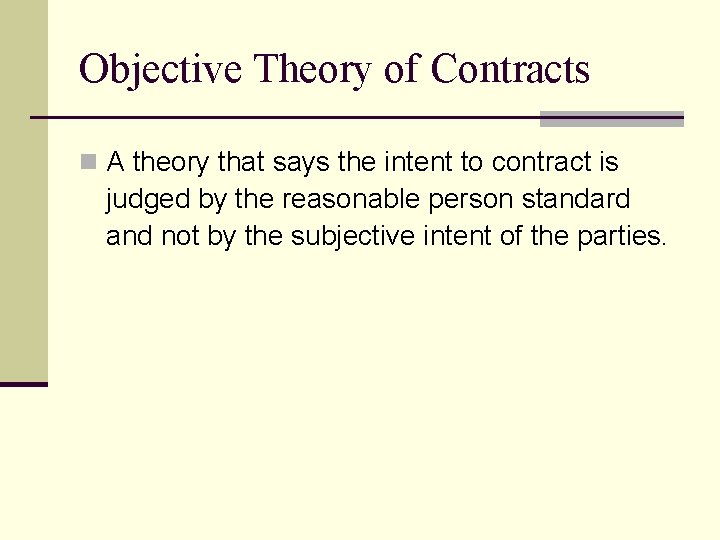 Objective Theory of Contracts

A theory that says the intent to contract is judged by the reasonable person standard and not by the subjective intent of the parties.